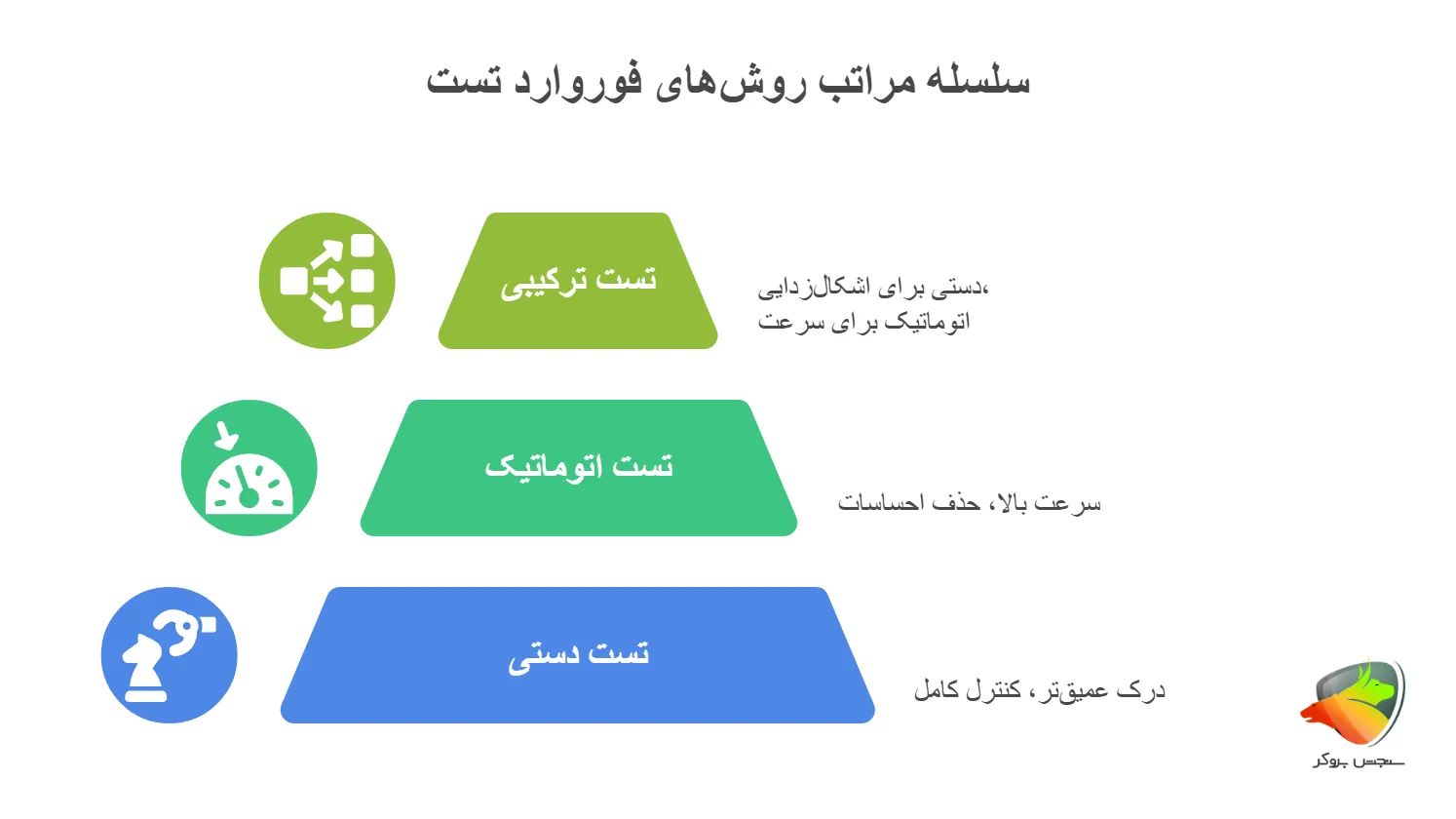 سلسله مراتب روش‌های فوروارد تست

تست ترکیبی

دستی برای اشکال‌زدایی، اتوماتیک برای سرعت

تست اتوماتیک

سرعت بالا، حذف احساسات

تست دستی

درک عمیق‌تر، کنترل کامل

سنجش بروکر